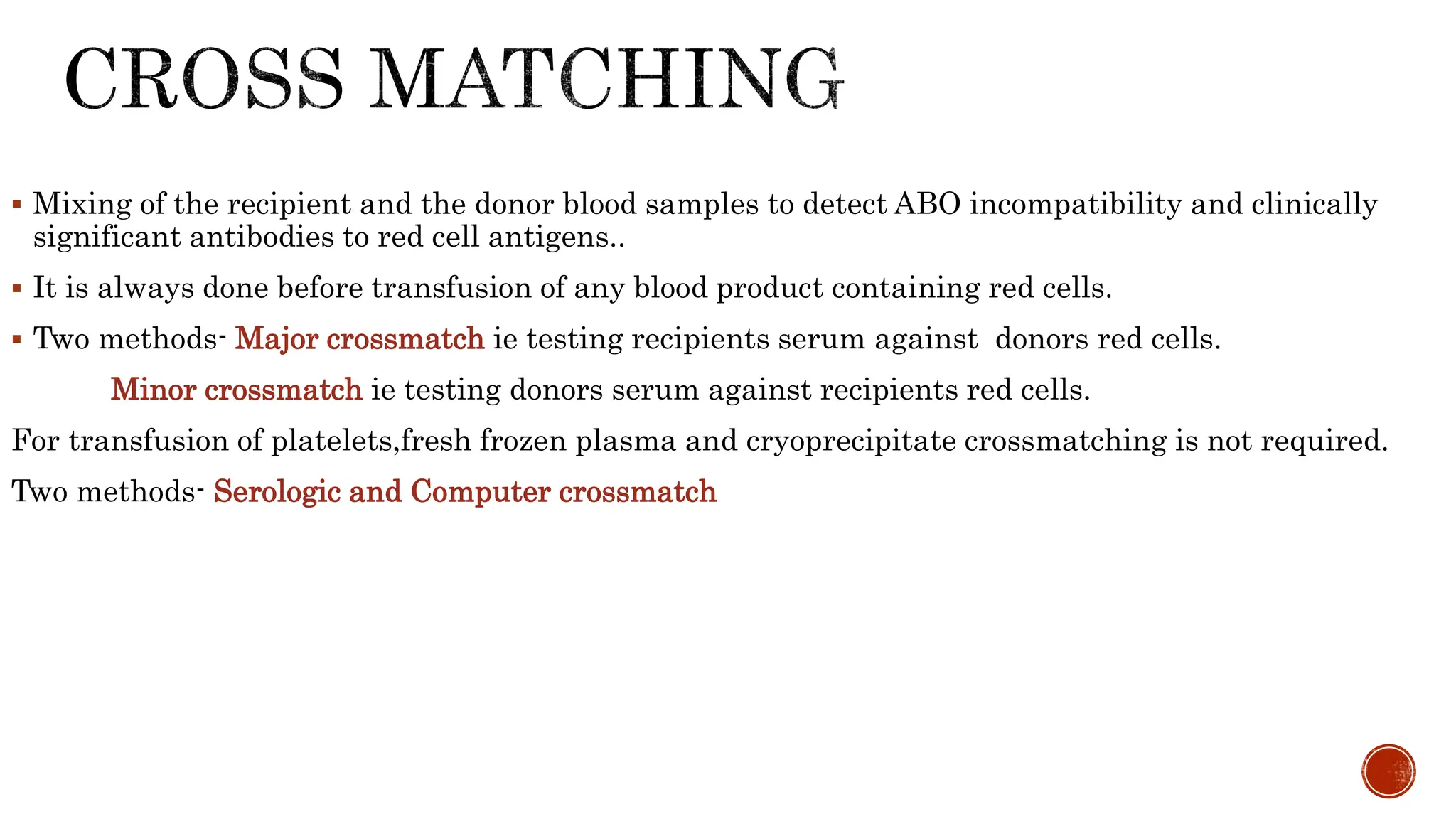 CROSS MATCHING

▪ Mixing of the recipient and the donor blood samples to detect ABO incompatibility and clinically significant antibodies to red cell antigens..

▪ It is always done before transfusion of any blood product containing red cells.

▪ Two methods- Major crossmatch ie testing recipients serum against donors red cells.

Minor crossmatch ie testing donors serum against recipients red cells.

For transfusion of platelets,fresh frozen plasma and cryoprecipitate crossmatching is not required.

Two methods- Serologic and Computer crossmatch